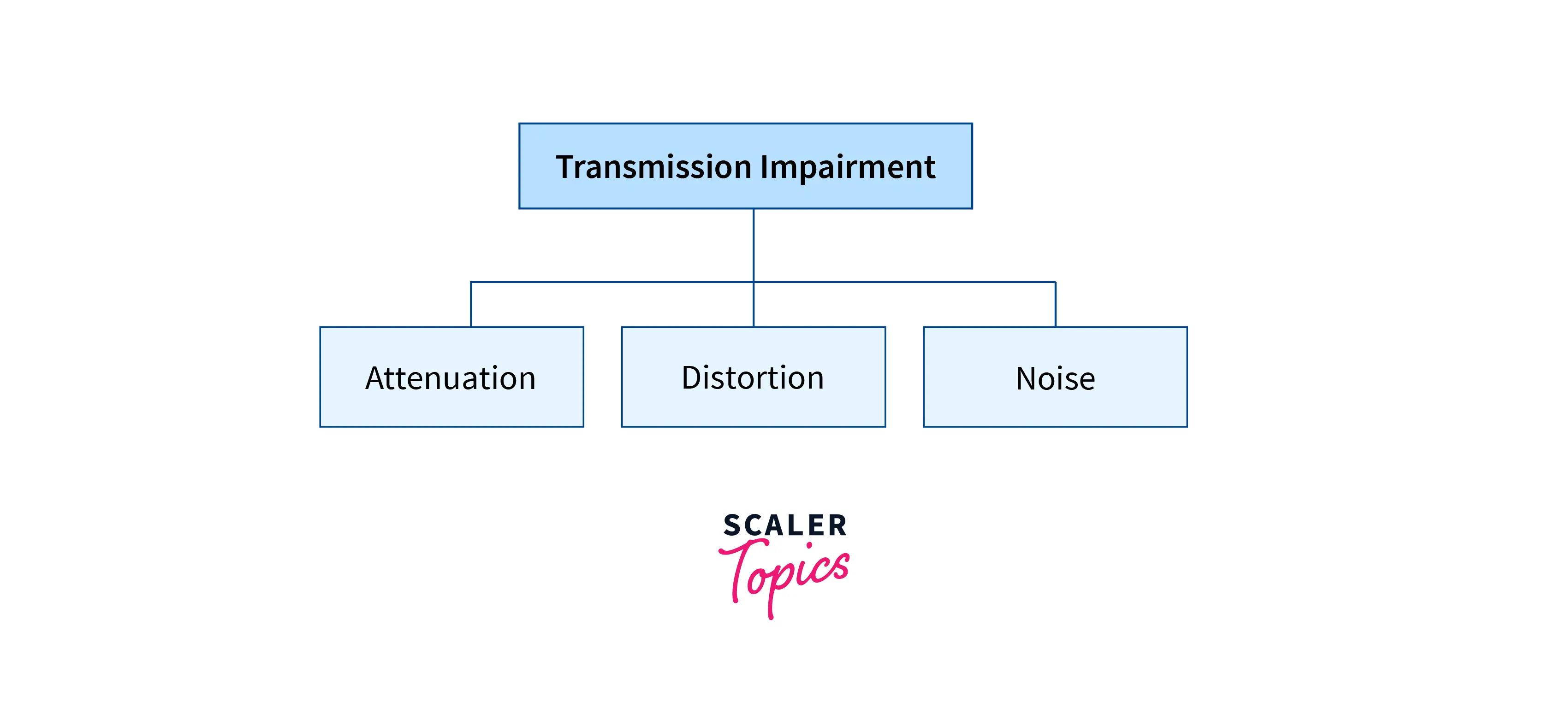 Transmission Impairment

Attenuation

Distortion

Noise

SCALER
Topics